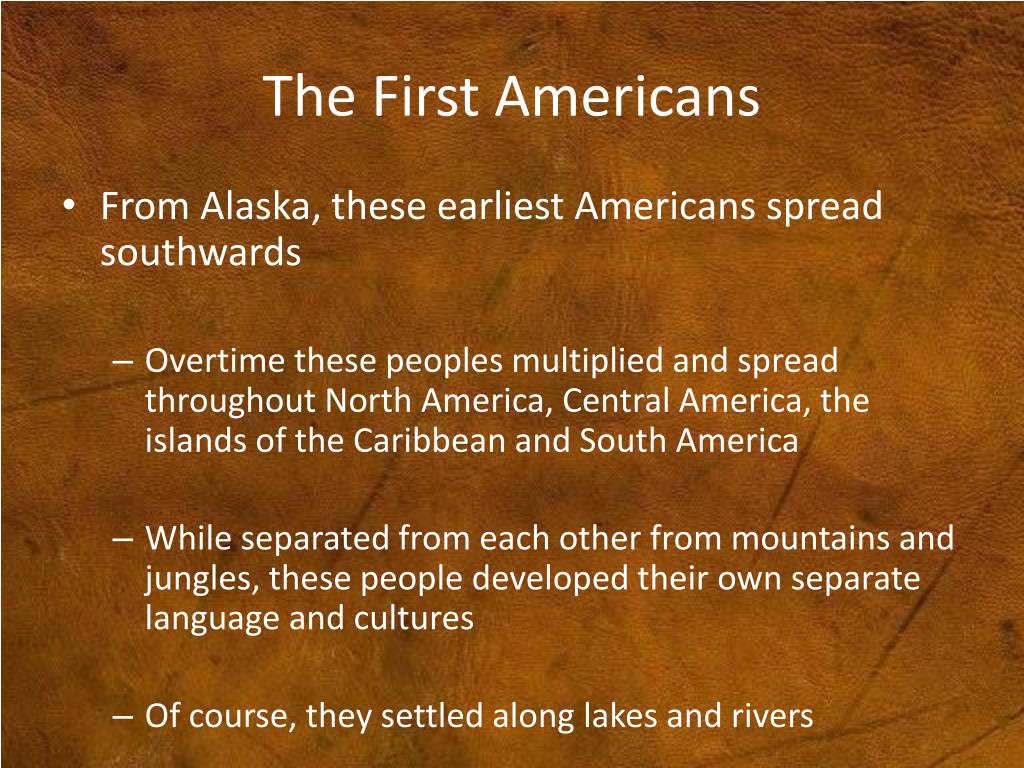 The First Americans

• From Alaska, these earliest Americans spread southwards

– Overtime these peoples multiplied and spread throughout North America, Central America, the islands of the Caribbean and South America

– While separated from each other from mountains and jungles, these people developed their own separate language and cultures

– Of course, they settled along lakes and rivers